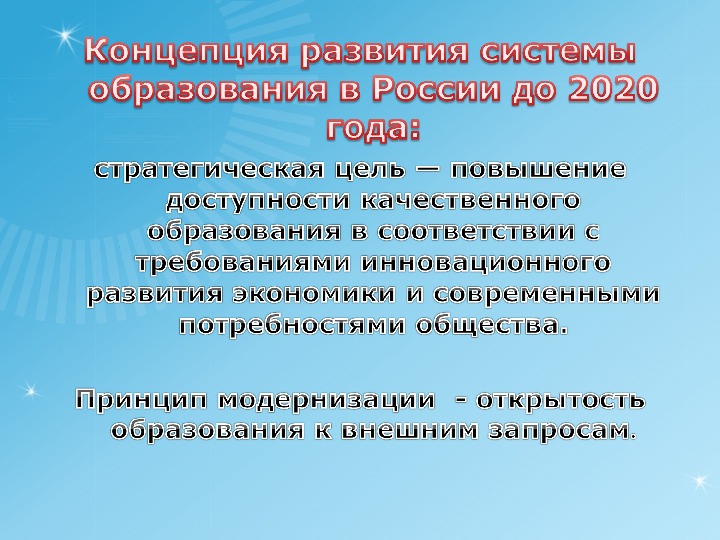 Концепция развития системы образования в России до 2020 года:

стратегическая цель — повышение доступности качественного образования в соответствии с требованиями инновационного развития экономики и современными потребностями общества.

Принцип модернизации - открытость образования к внешним запросам.